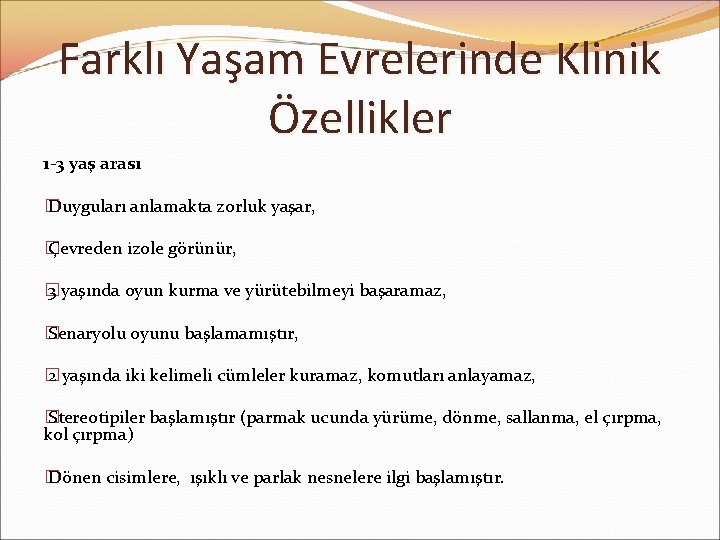 Farklı Yaşam Evrelerinde Klinik Özellikler

1-3 yaş arası

Duyguları anlamakta zorluk yaşar,

Çevreden izole görünür,

3 yaşında oyun kurma ve yürütebilmeyi başaramaz,

Senaryolu oyunu başlamamıştır,

2 yaşında iki kelimeli cümleler kuramaz, komutları anlayamaz,

Stereotipiler başlamıştır (parmak ucunda yürüme, dönme, sallanma, el çırpma, kol çırpma)

Dönen cisimlere, ışıklı ve parlak nesnelere ilgi başlamıştır.